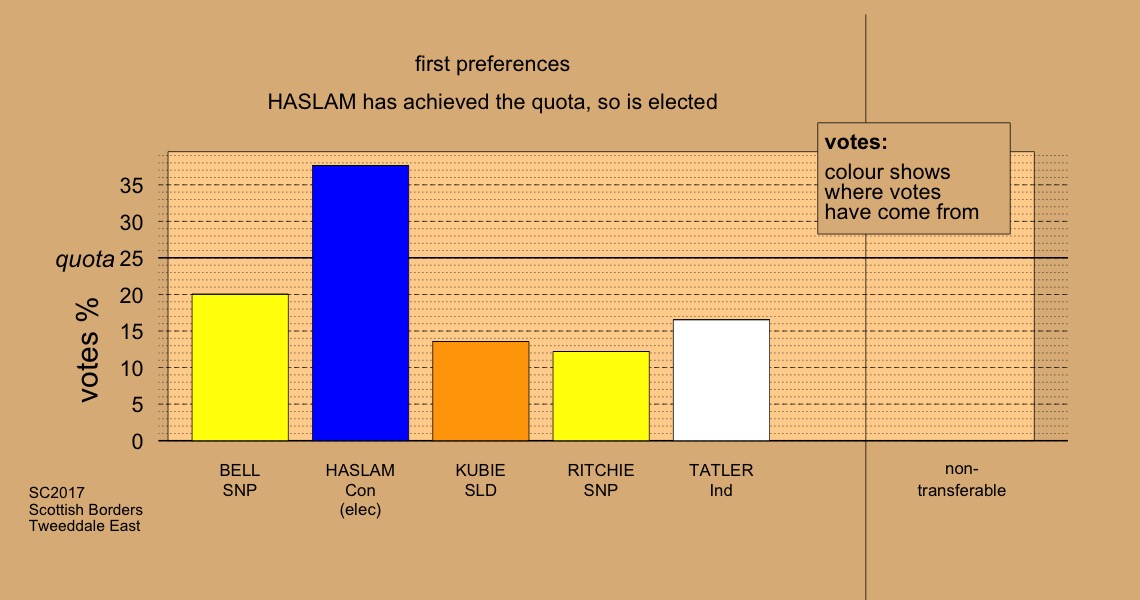 first preferences

HASLAM has achieved the quota, so is elected

votes:
colour shows where votes have come from

votes %

35
30
quota 25
20
15
10
5
0

BELL
SNP

HASLAM
Con
(elec)

KUBIE
SLD

RITCHIE
SNP

TATLER
Ind

non-transferable

SC2017
Scottish Borders
Tweeddale East